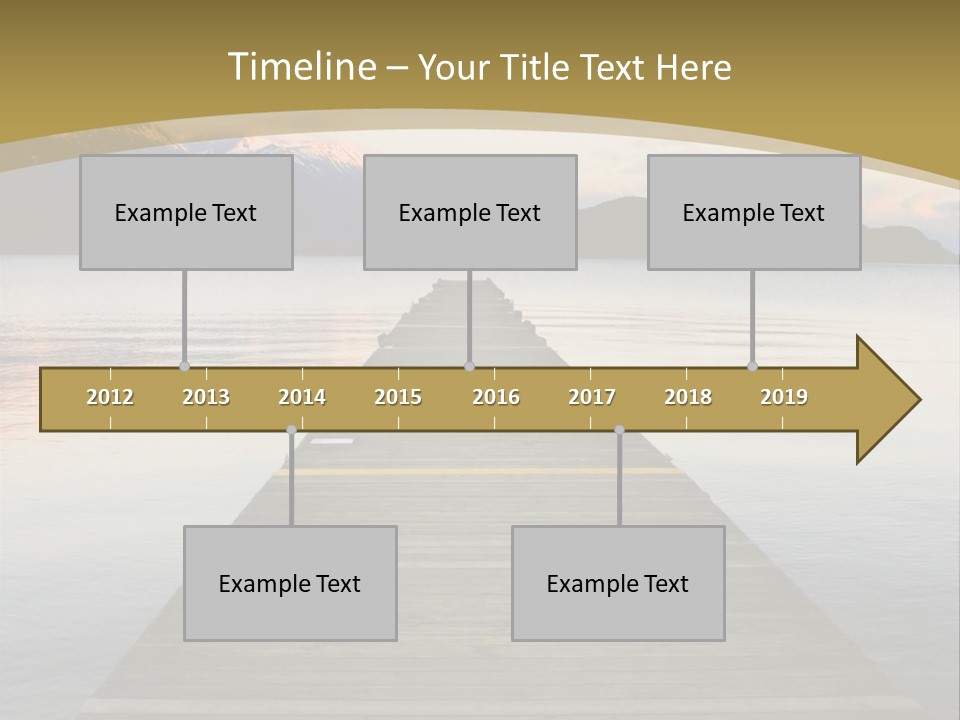 Timeline – Your Title Text Here

Example Text

Example Text

Example Text

2012 2013 2014 2015 2016 2017 2018 2019

Example Text

Example Text